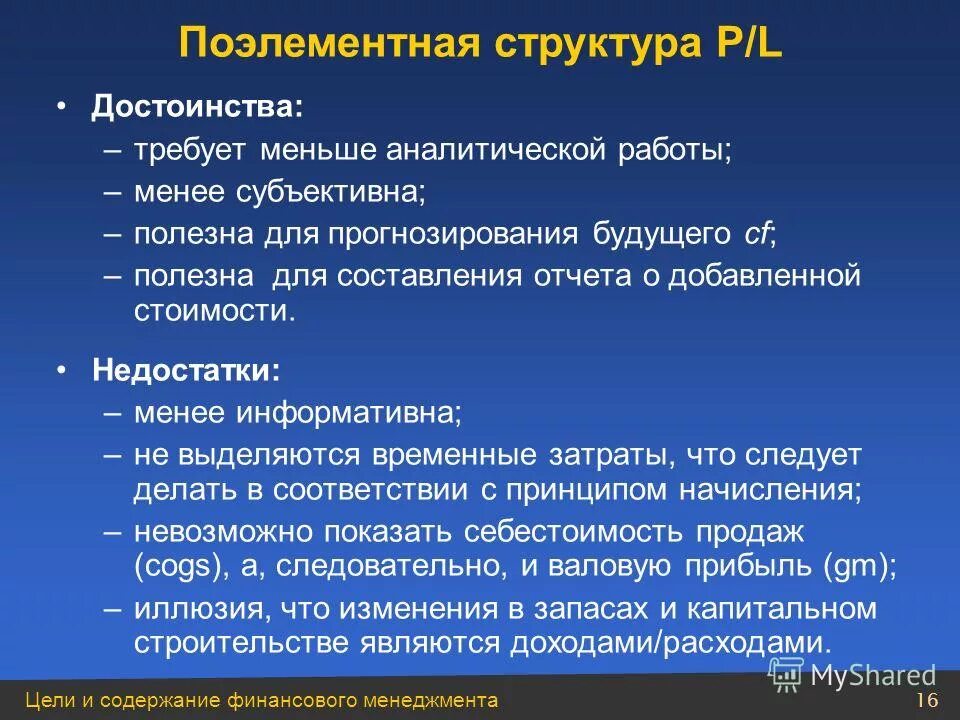 Поэлементная структура P/L

• Достоинства:
– требует меньше аналитической работы;
– менее субъективна;
– полезна для прогнозирования будущего cf;
– полезна для составления отчета о добавленной стоимости.

• Недостатки:
– менее информативна;
– не выделяются временные затраты, что следует делать в соответствии с принципом начисления;
– невозможно показать себестоимость продаж (cogs), а, следовательно, и валовую прибыль (gm);
– иллюзия, что изменения в запасах и капитальном строительстве являются доходами/расходами.

MyShared

Цели и содержание финансового менеджмента 16